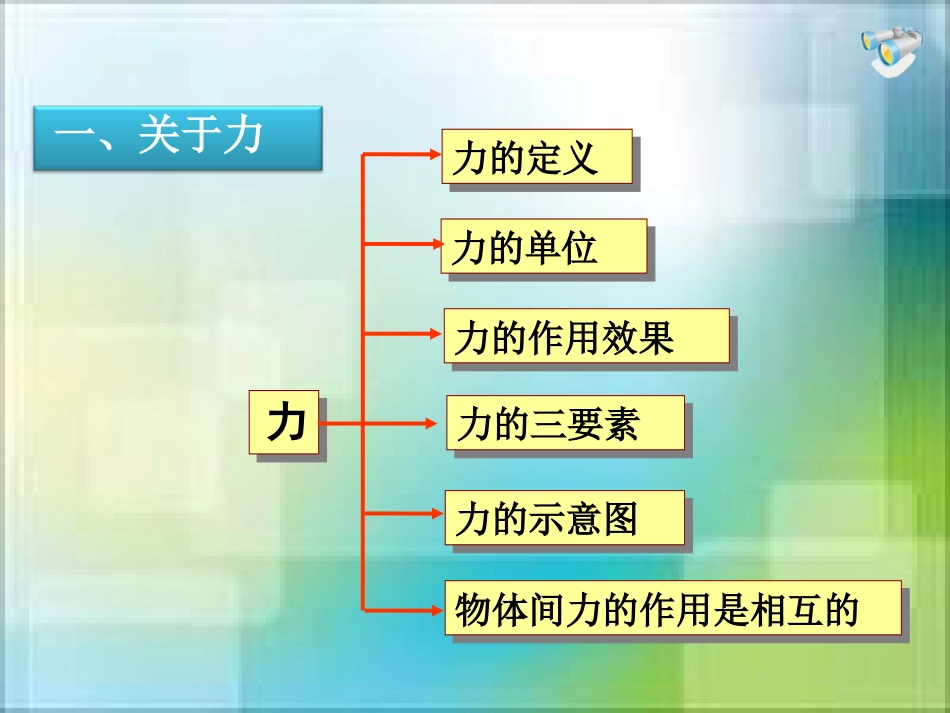 一、关于力

力

力的定义

力的单位

力的作用效果

力的三要素

力的示意图

物体间力的作用是相互的